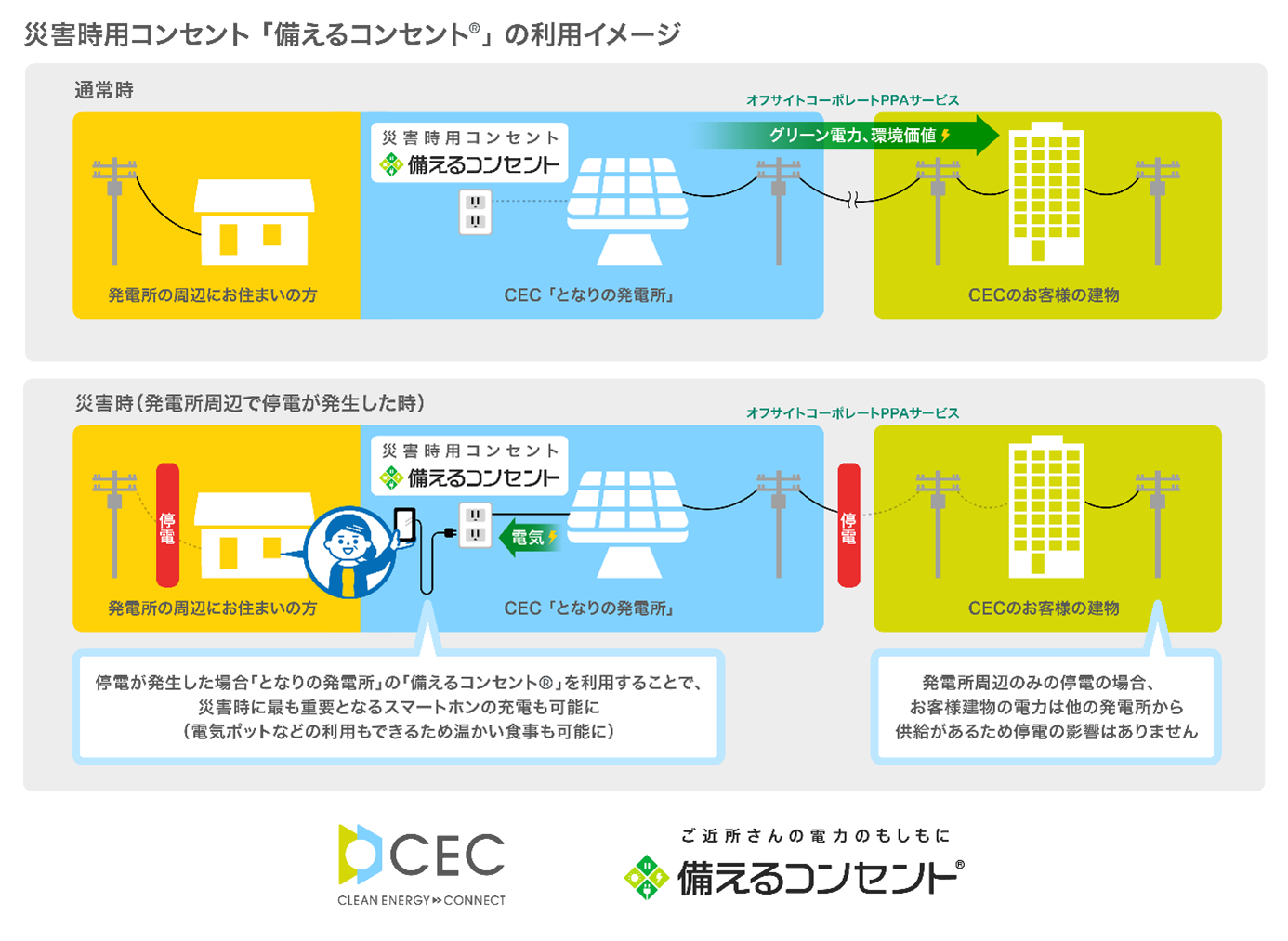 災害時用コンセント「備えるコンセント®」の利用イメージ

通常時

オフサイトコーポレートPPAサービス

災害時用コンセント
備えるコンセント

グリーン電力、環境価値

発電所の周辺にお住まいの方

CEC「となりの発電所」

CECのお客様の建物

災害時（発電所周辺で停電が発生した時）

オフサイトコーポレートPPAサービス

災害時用コンセント
備えるコンセント

停電

電気

停電

発電所の周辺にお住まいの方

CEC「となりの発電所」

CECのお客様の建物

停電が発生した場合「となりの発電所」の「備えるコンセント®」を利用することで、災害時に最も重要となるスマートホンの充電も可能に（電気ポットなどの利用もできるため温かい食事も可能に）

発電所周辺のみの停電の場合、お客様建物の電力は他の発電所から供給があるため停電の影響はありません

CEC
CLEAN ENERGY CONNECT

ご近所さんの電力のもしもに
備えるコンセント®